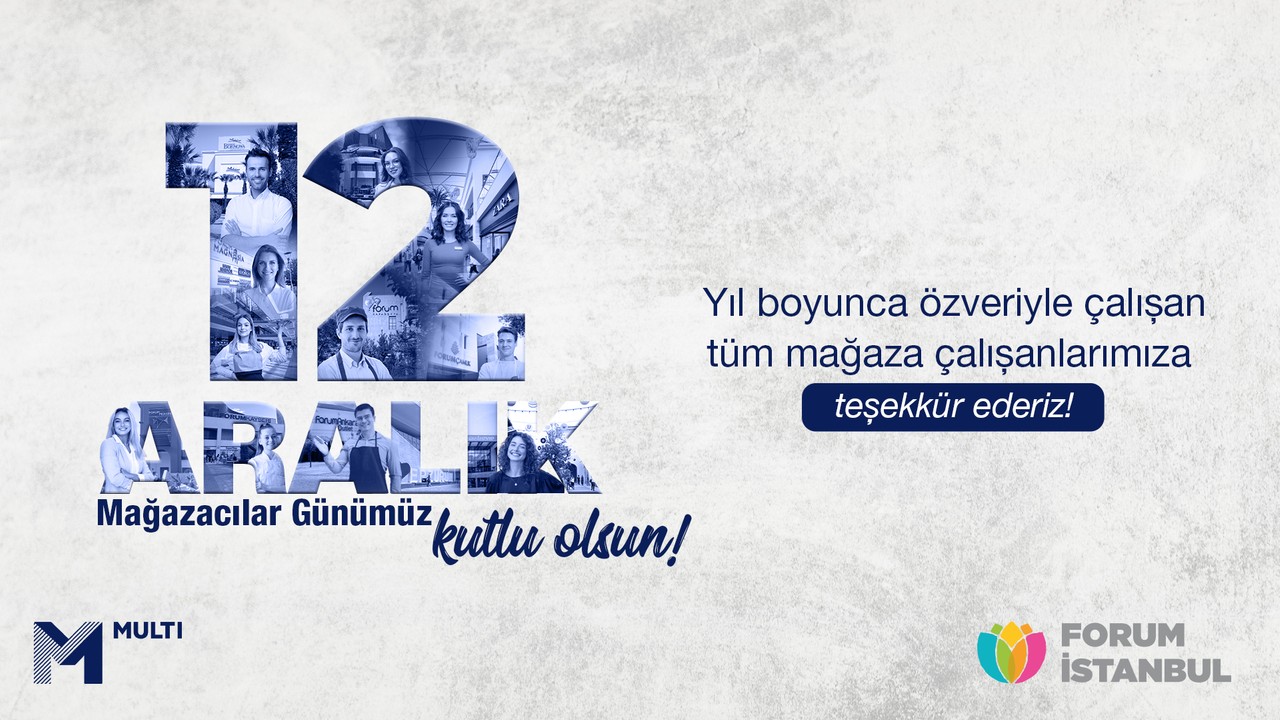 12 ARALIK

Mağazacılar Günümüz kutlu olsun!

Yıl boyunca özveriyle çalışan tüm mağaza çalışanlarımıza teşekkür ederiz!

MULTI

FORUM İSTANBUL